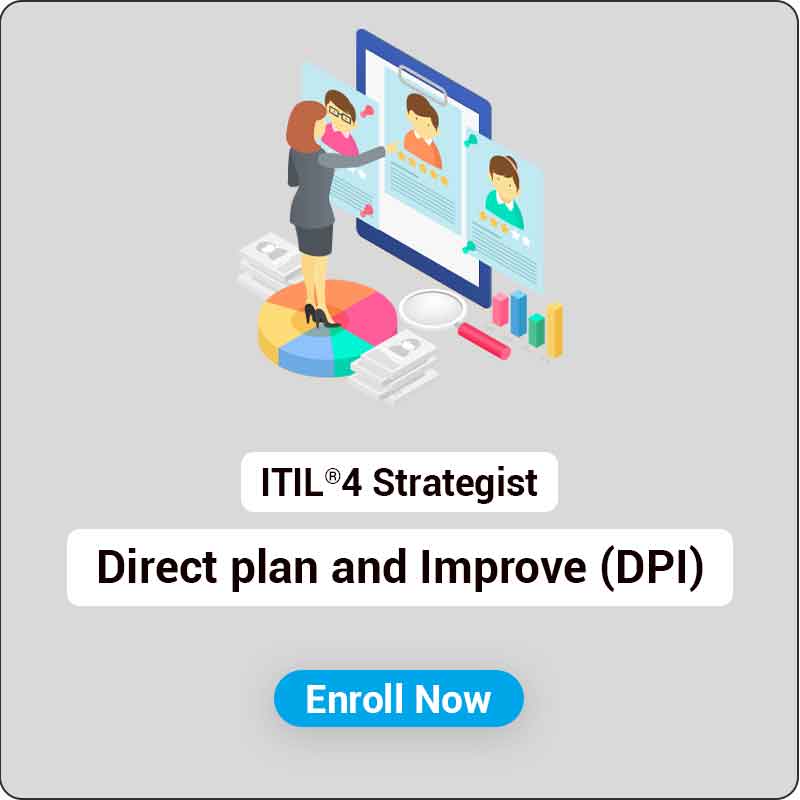 ITIL®4 Strategist

Direct plan and Improve (DPI)

Enroll Now